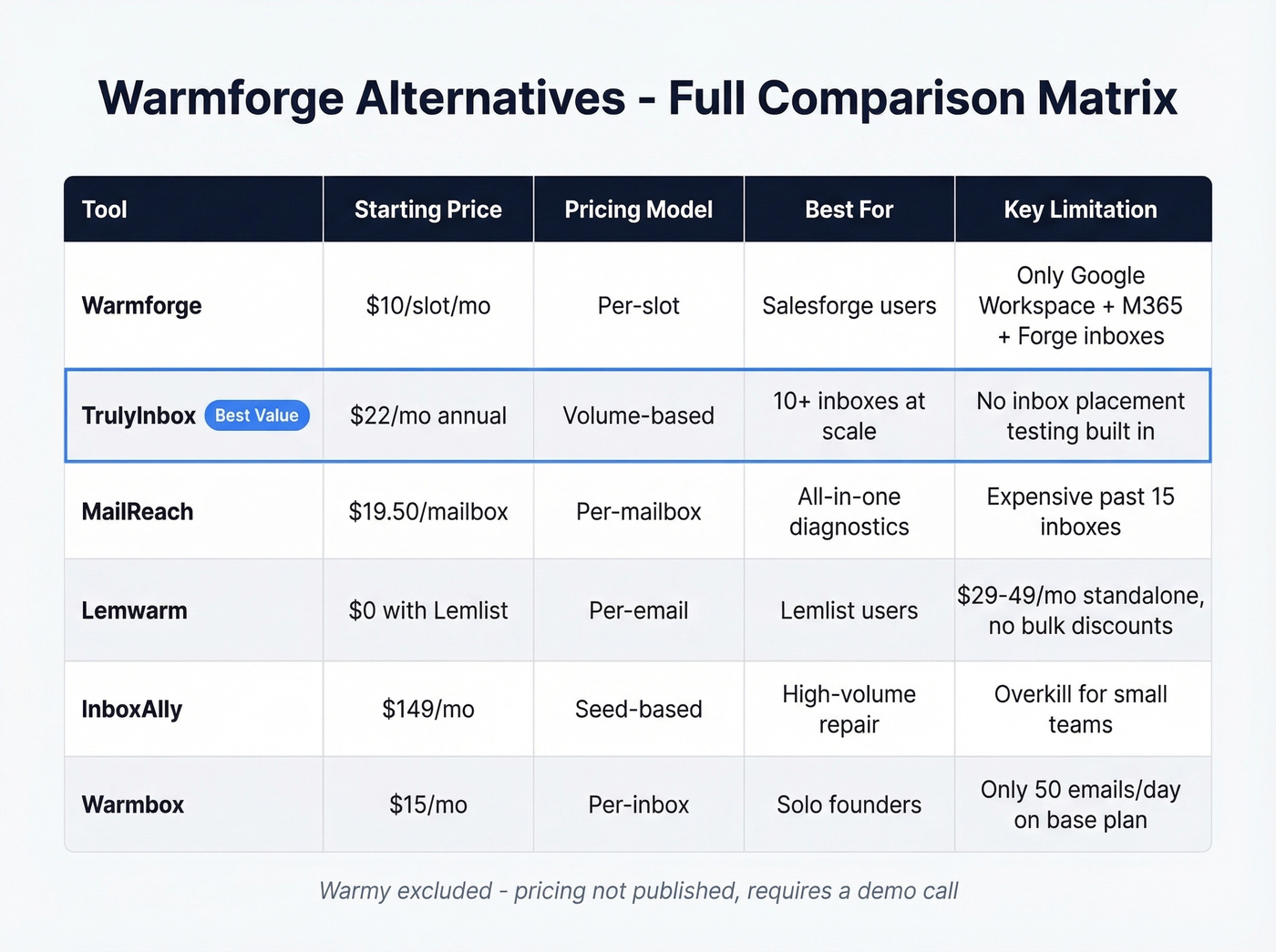 Warmforge Alternatives - Full Comparison Matrix

| Tool | Starting Price | Pricing Model | Best For | Key Limitation |
|---|---|---|---|---|
| Warmforge | \$10/slot/mo | Per-slot | Salesforge users | Only Google Workspace + M365 + Forge inboxes |
| TrulyInbox Best Value | \$22/mo annual | Volume-based | 10+ inboxes at scale | No inbox placement testing built in |
| MailReach | \$19.50/mailbox | Per-mailbox | All-in-one diagnostics | Expensive past 15 inboxes |
| Lemwarm | \$0 with Lemlist | Per-email | Lemlist users | \$29-49/mo standalone, no bulk discounts |
| InboxAlly | \$149/mo | Seed-based | High-volume repair | Overkill for small teams |
| Warmbox | \$15/mo | Per-inbox | Solo founders | Only 50 emails/day on base plan |

Warmy excluded - pricing not published, requires a demo call